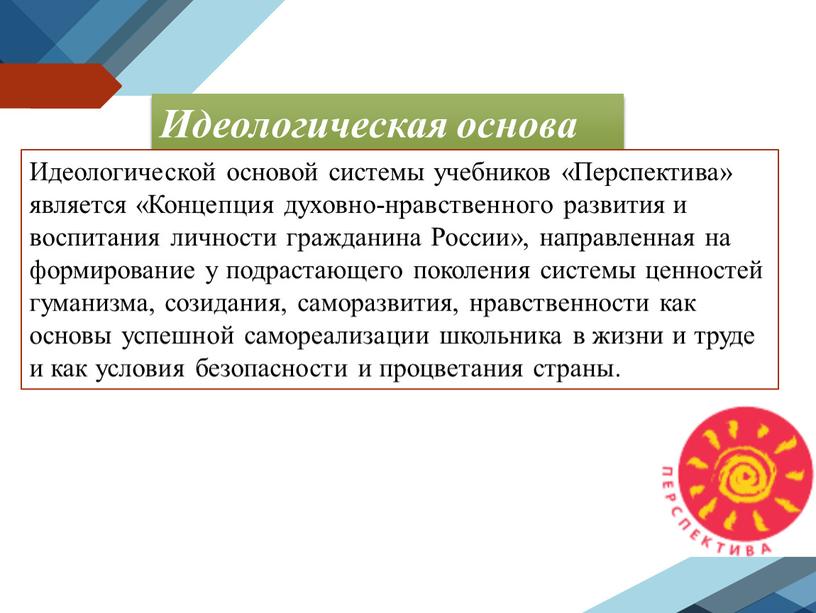 Идеологическая основа

Идеологической основой системы учебников «Перспектива» является «Концепция духовно-нравственного развития и воспитания личности гражданина России», направленная на формирование у подрастающего поколения системы ценностей гуманизма, созидания, саморазвития, нравственности как основы успешной самореализации школьника в жизни и труде и как условия безопасности и процветания страны.

ПЕРСПЕКТИВА